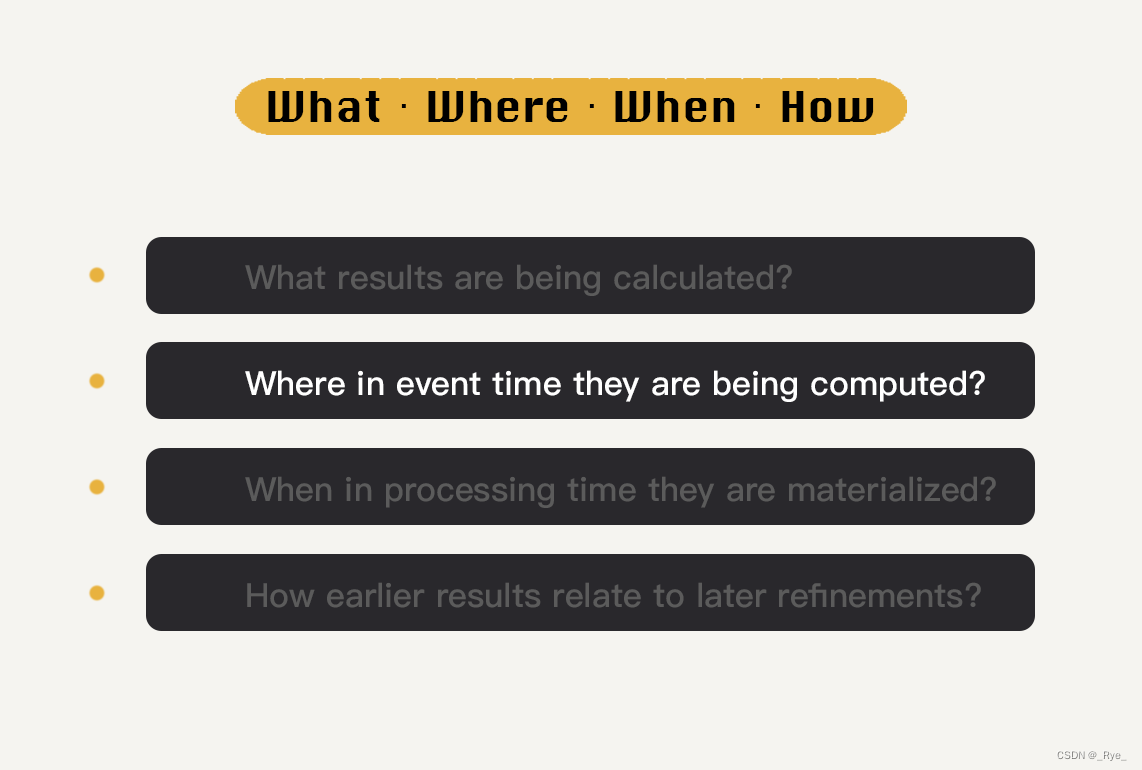 What · Where · When · How

What results are being calculated?

Where in event time they are being computed?

When in processing time they are materialized?

How earlier results relate to later refinements?

CSDN @_Rye_